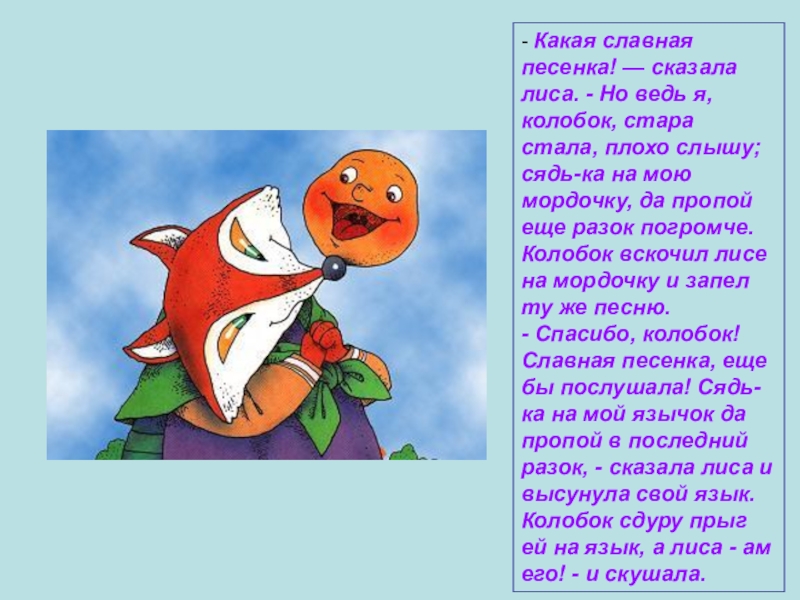 - Какая славная песенка! — сказала лиса. - Но ведь я, колобок, стара стала, плохо слышу; сядь-ка на мою мордочку, да пропой еще разок погромче. Колобок вскочил лисе на мордочку и запел ту же песню.
- Спасибо, колобок! Славная песенка, еще бы послушала! Сядь-ка на мой язычок да пропой в последний разок, - сказала лиса и высунула свой язык. Колобок сдуру прыг ей на язык, а лиса - ам его! - и скушала.